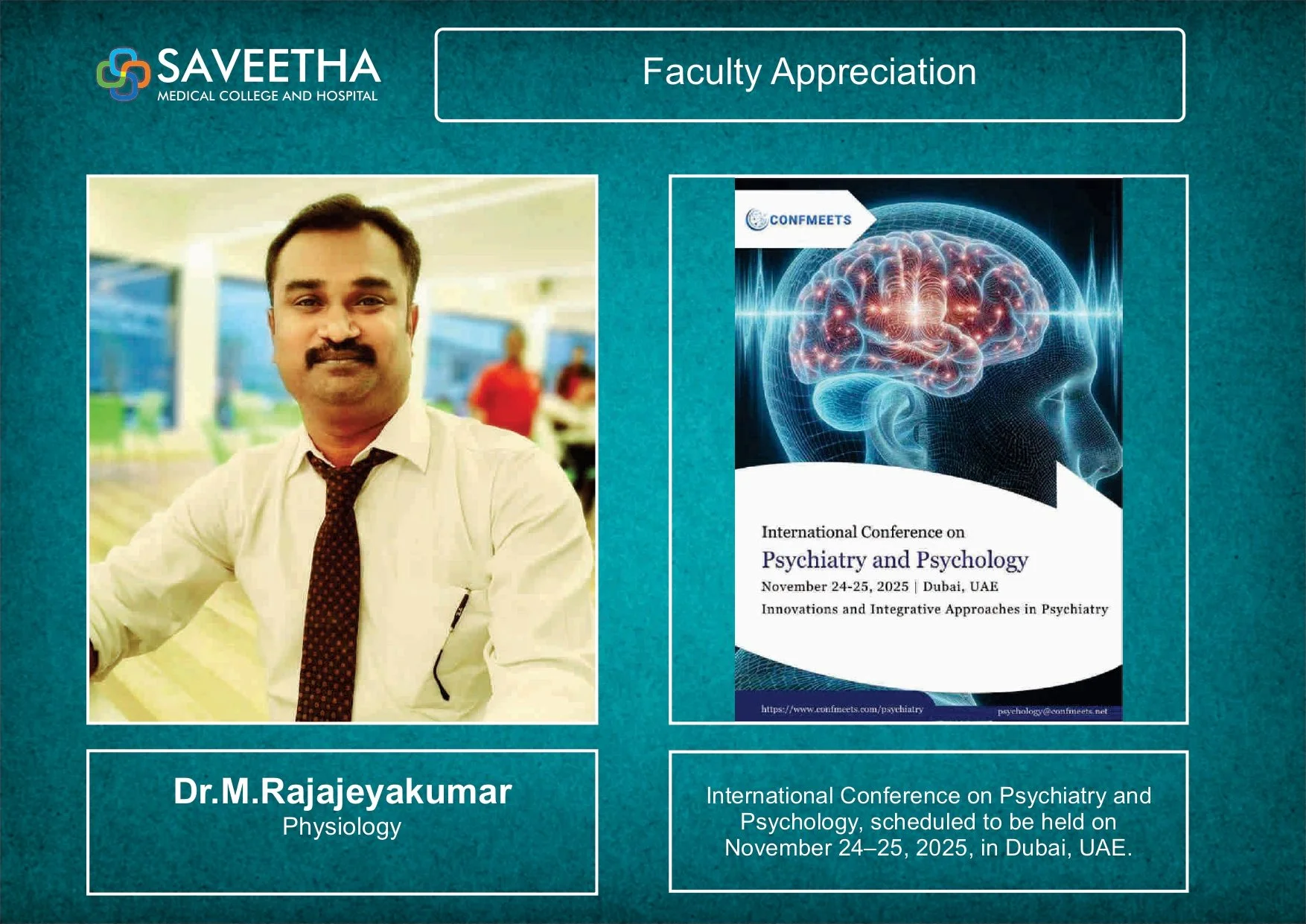 SAVEETHA
MEDICAL COLLEGE AND HOSPITAL

Faculty Appreciation

CONFMEETS

International Conference on
Psychiatry and Psychology
November 24-25, 2025 | Dubai, UAE
Innovations and Integrative Approaches in Psychiatry

https://www.confmeets.com/psychiatry
psychology@confmeets.net

Dr.M.Rajajeyakumar
Physiology

International Conference on Psychiatry and Psychology, scheduled to be held on November 24–25, 2025, in Dubai, UAE.